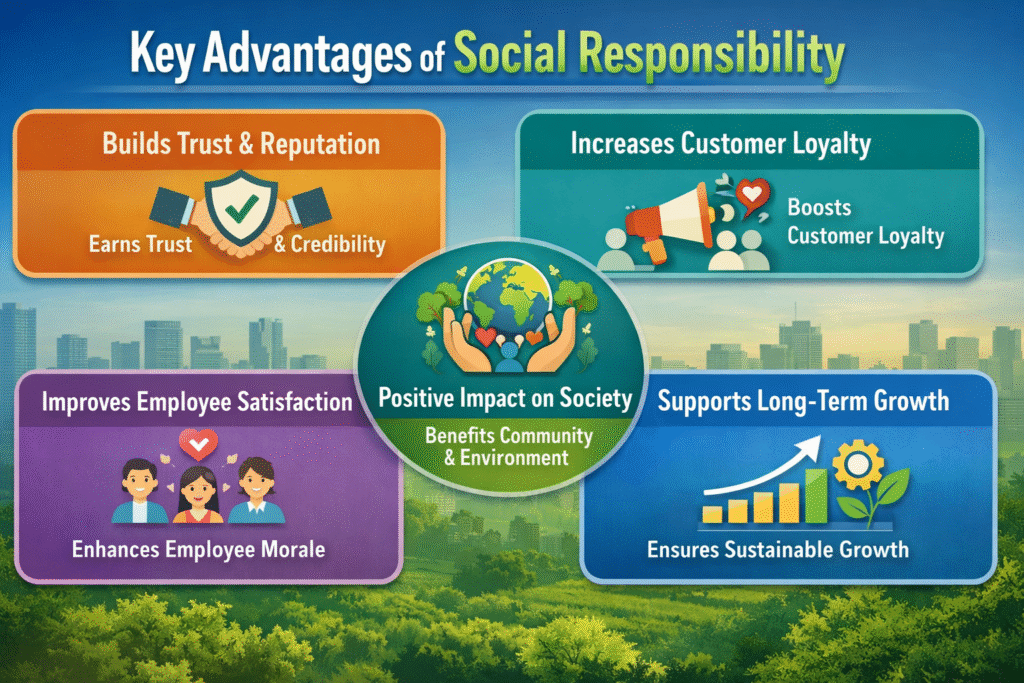 Key Advantages of Social Responsibility

Builds Trust & Reputation

Earns Trust & Credibility

Increases Customer Loyalty

Boosts Customer Loyalty

Positive Impact on Society

Benefits Community & Environment

Improves Employee Satisfaction

Enhances Employee Morale

Supports Long-Term Growth

Ensures Sustainable Growth